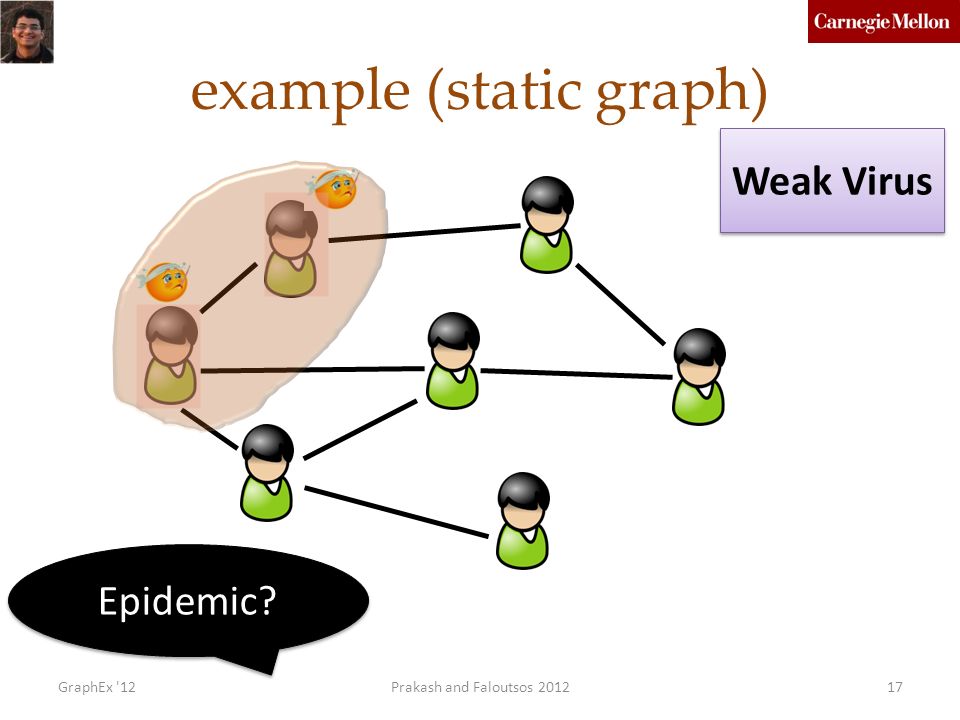 Carnegie Mellon

example (static graph)

Weak Virus

Epidemic?

GraphEx '12

Prakash and Faloutsos 2012

17